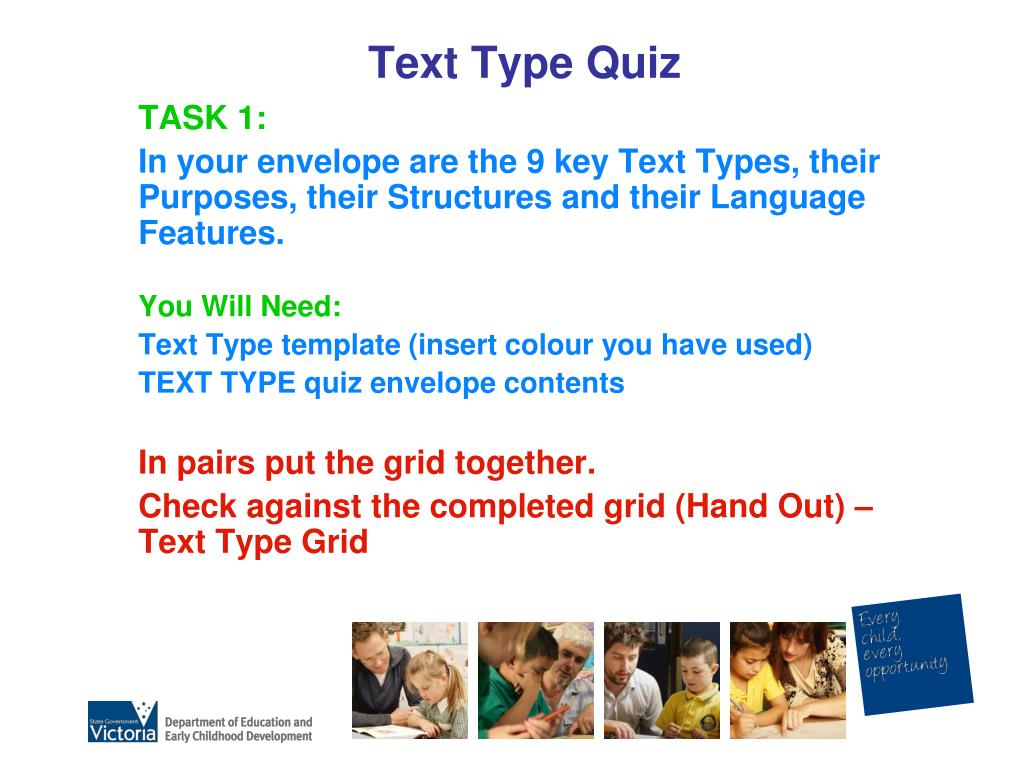 Text Type Quiz

TASK 1:

In your envelope are the 9 key Text Types, their Purposes, their Structures and their Language Features.

You Will Need:

Text Type template (insert colour you have used)

TEXT TYPE quiz envelope contents

In pairs put the grid together.

Check against the completed grid (Hand Out) – Text Type Grid

Every child. every opportunity

State Government Victoria

Department of Education and Early Childhood Development